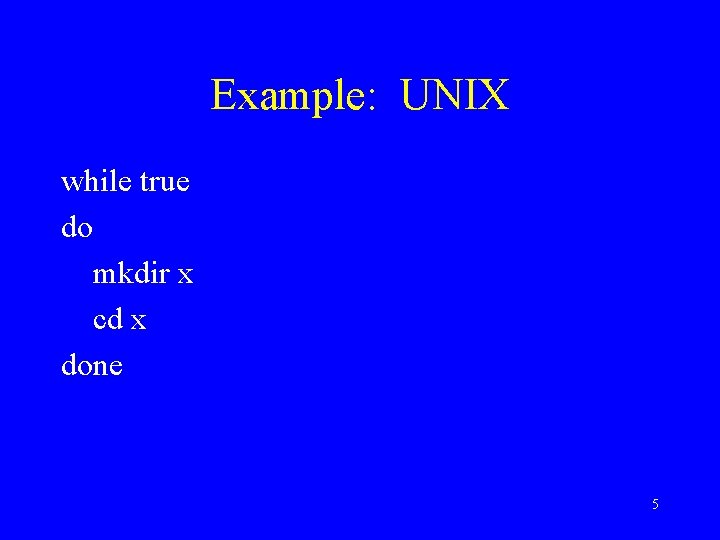 Example: UNIX

while true
do
mkdir x
cd x
done

5